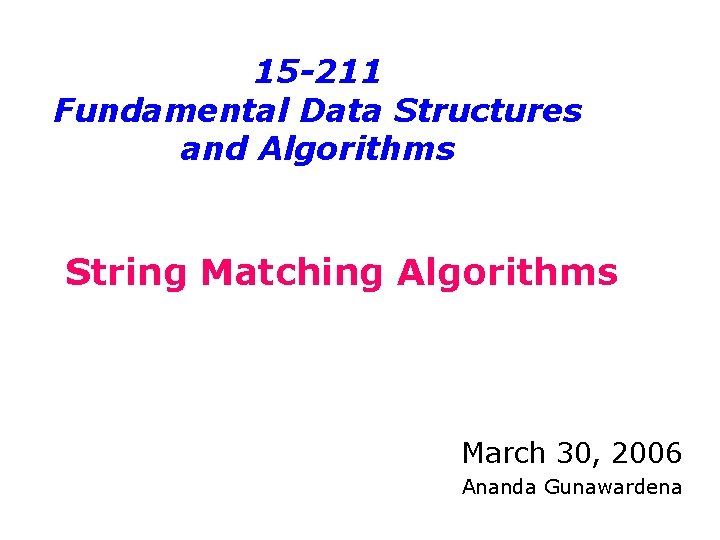 15-211
Fundamental Data Structures
and Algorithms

String Matching Algorithms

March 30, 2006
Ananda Gunawardena